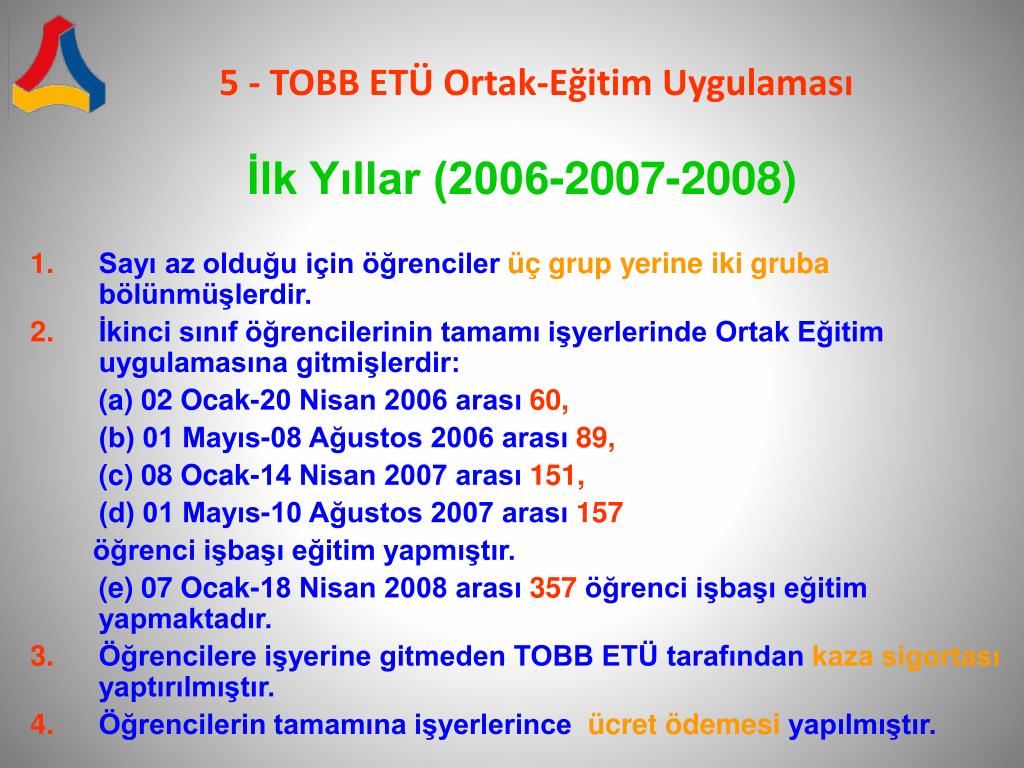 5 - TOBB ETÜ Ortak-Eğitim Uygulaması

İlk Yıllar (2006-2007-2008)

1. Sayı az olduğu için öğrenciler üç grup yerine iki gruba bölünmüşlerdir.
2. İkinci sınıf öğrencilerinin tamamı işyerlerinde Ortak Eğitim uygulamasına gitmişlerdir:
(a) 02 Ocak-20 Nisan 2006 arası 60,
(b) 01 Mayıs-08 Ağustos 2006 arası 89,
(c) 08 Ocak-14 Nisan 2007 arası 151,
(d) 01 Mayıs-10 Ağustos 2007 arası 157
öğrenci işbaşı eğitim yapmıştır.
(e) 07 Ocak-18 Nisan 2008 arası 357 öğrenci işbaşı eğitim yapmaktadır.
3. Öğrencilere işyerine gitmeden TOBB ETÜ tarafından kaza sigortası yaptırılmıştır.
4. Öğrencilerin tamamına işyerlerince ücret ödemesi yapılmıştır.